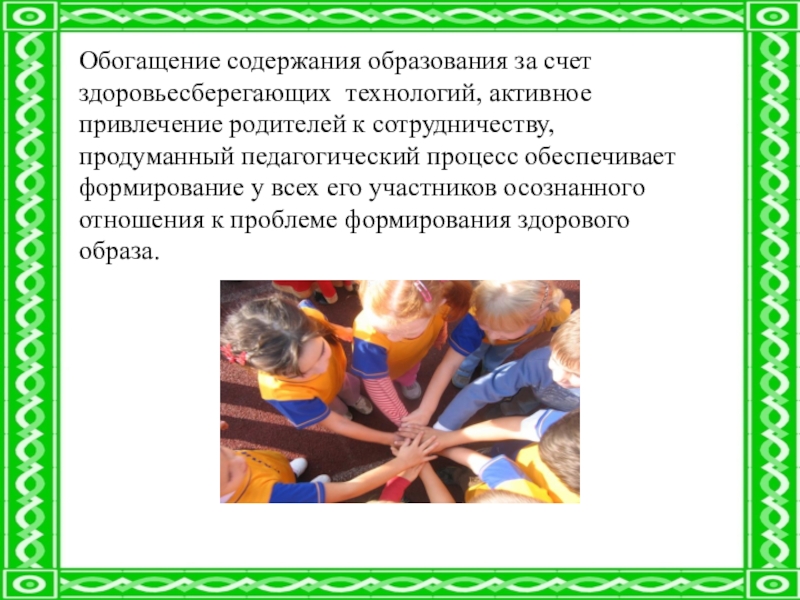 Обогащение содержания образования за счет здоровьесберегающих технологий, активное привлечение родителей к сотрудничеству, продуманный педагогический процесс обеспечивает формирование у всех его участников осознанного отношения к проблеме формирования здорового образа.